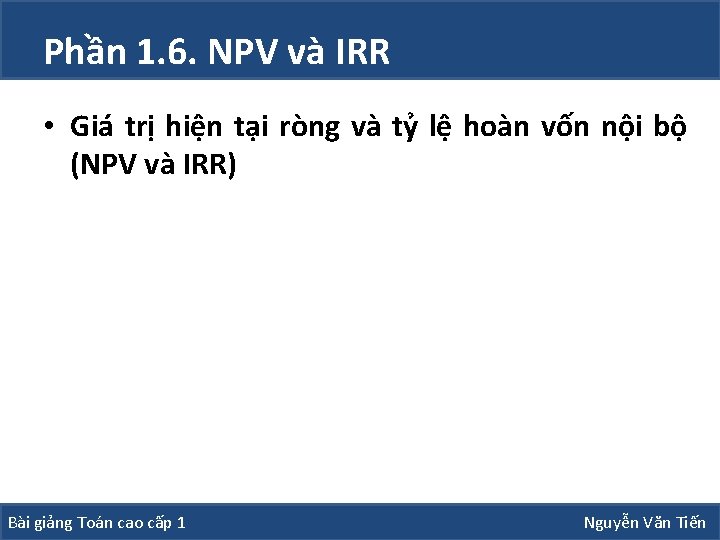 Phần 1.6. NPV và IRR

• Giá trị hiện tại ròng và tỷ lệ hoàn vốn nội bộ (NPV và IRR)

Bài giảng Toán cao cấp 1

Nguyễn Văn Tiến